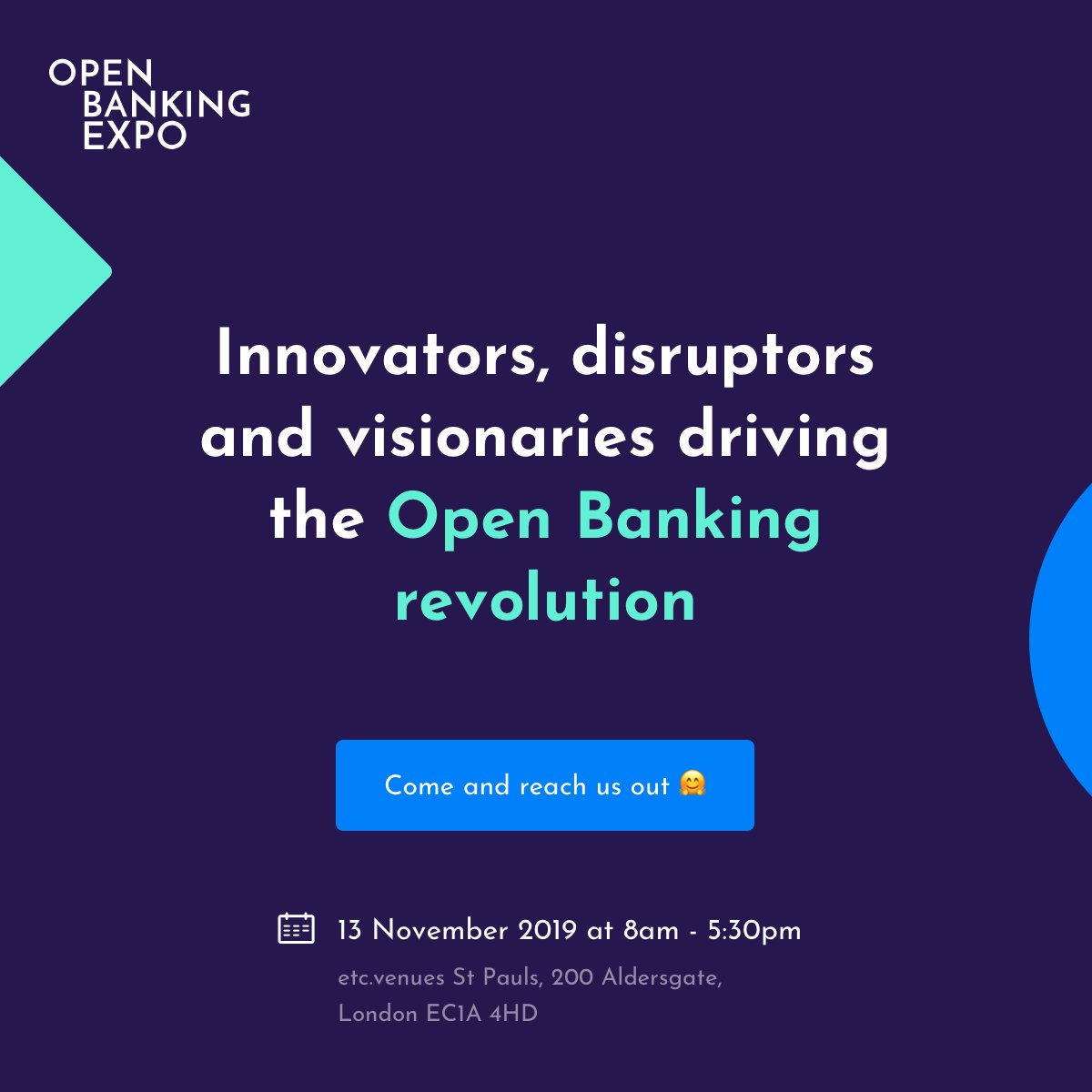 OPEN BANKING EXPO

Innovators, disruptors and visionaries driving the Open Banking revolution

Come and reach us out 🤗

13 November 2019 at 8am - 5:30pm

etc.venues St Pauls, 200 Aldersgate, London EC1A 4HD